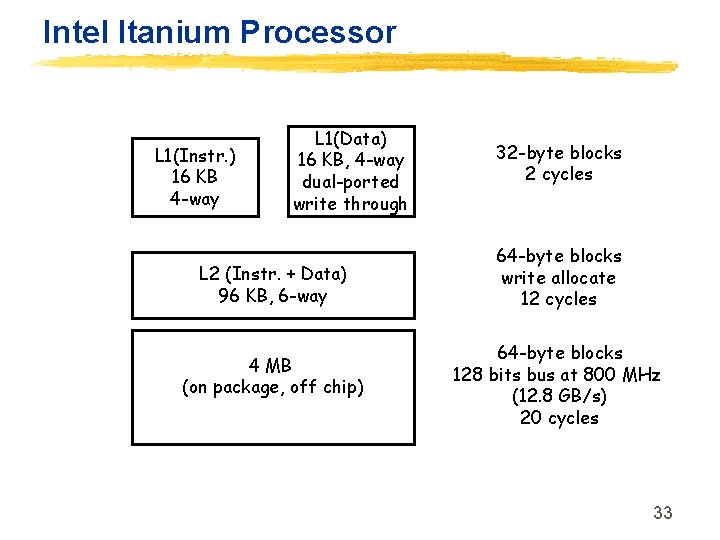 Intel Itanium Processor

L1(Instr.)
16 KB
4-way

L1(Data)
16 KB, 4-way
dual-ported
write through

32-byte blocks
2 cycles

L2 (Instr. + Data)
96 KB, 6-way

64-byte blocks
write allocate
12 cycles

4 MB
(on package, off chip)

64-byte blocks
128 bits bus at 800 MHz
(12.8 GB/s)
20 cycles

33